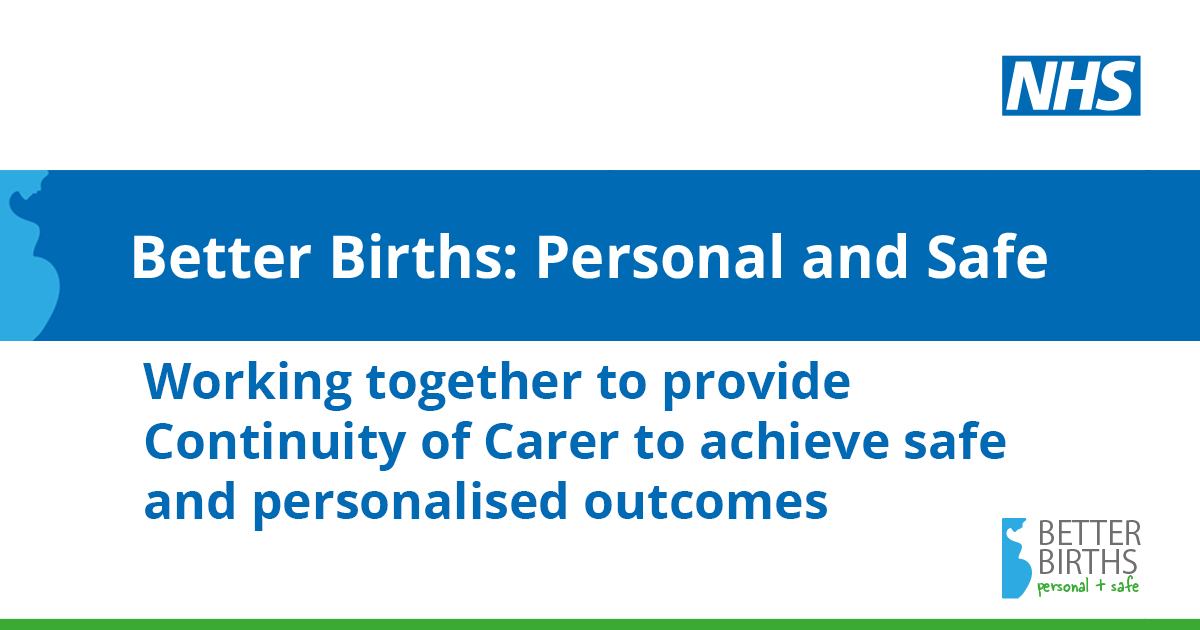 NHS

Better Births: Personal and Safe

Working together to provide Continuity of Carer to achieve safe and personalised outcomes

BETTER BIRTHS
personal + safe